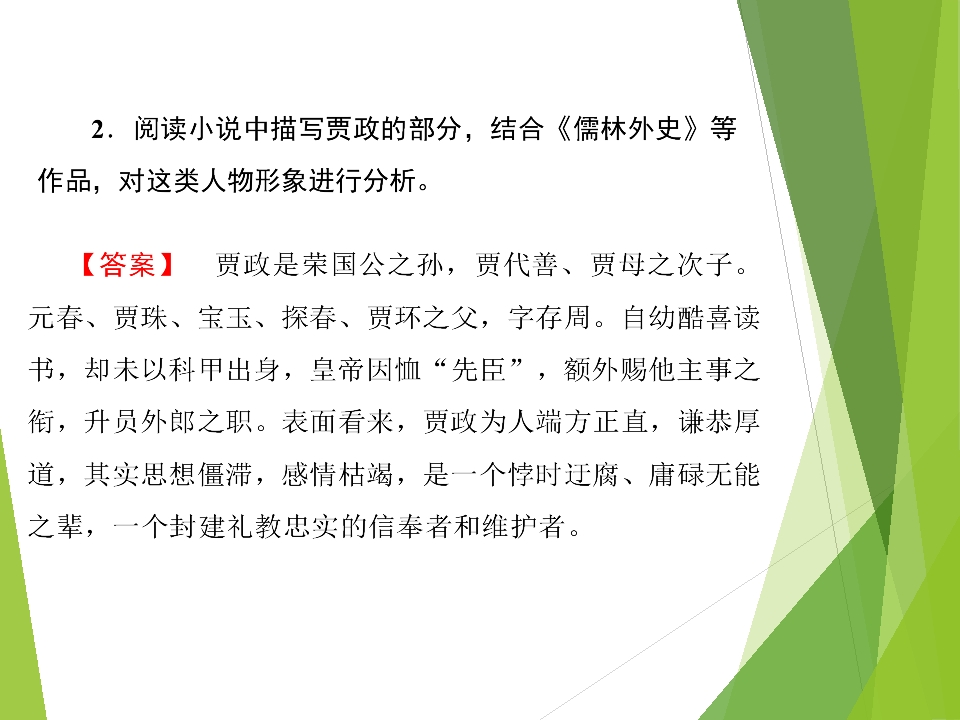 2．阅读小说中描写贾政的部分，结合《儒林外史》等作品，对这类人物形象进行分析。

【答案】 贾政是荣国公之孙，贾代善、贾母之次子。元春、贾珠、宝玉、探春、贾环之父，字存周。自幼酷喜读书，却未以科甲出身，皇帝因恤“先臣”，额外赐他主事之衔，升员外郎之职。表面看来，贾政为人端方正直，谦恭厚道，其实思想僵滞，感情枯竭，是一个悖时迂腐、庸碌无能之辈，一个封建礼教忠实的信奉者和维护者。